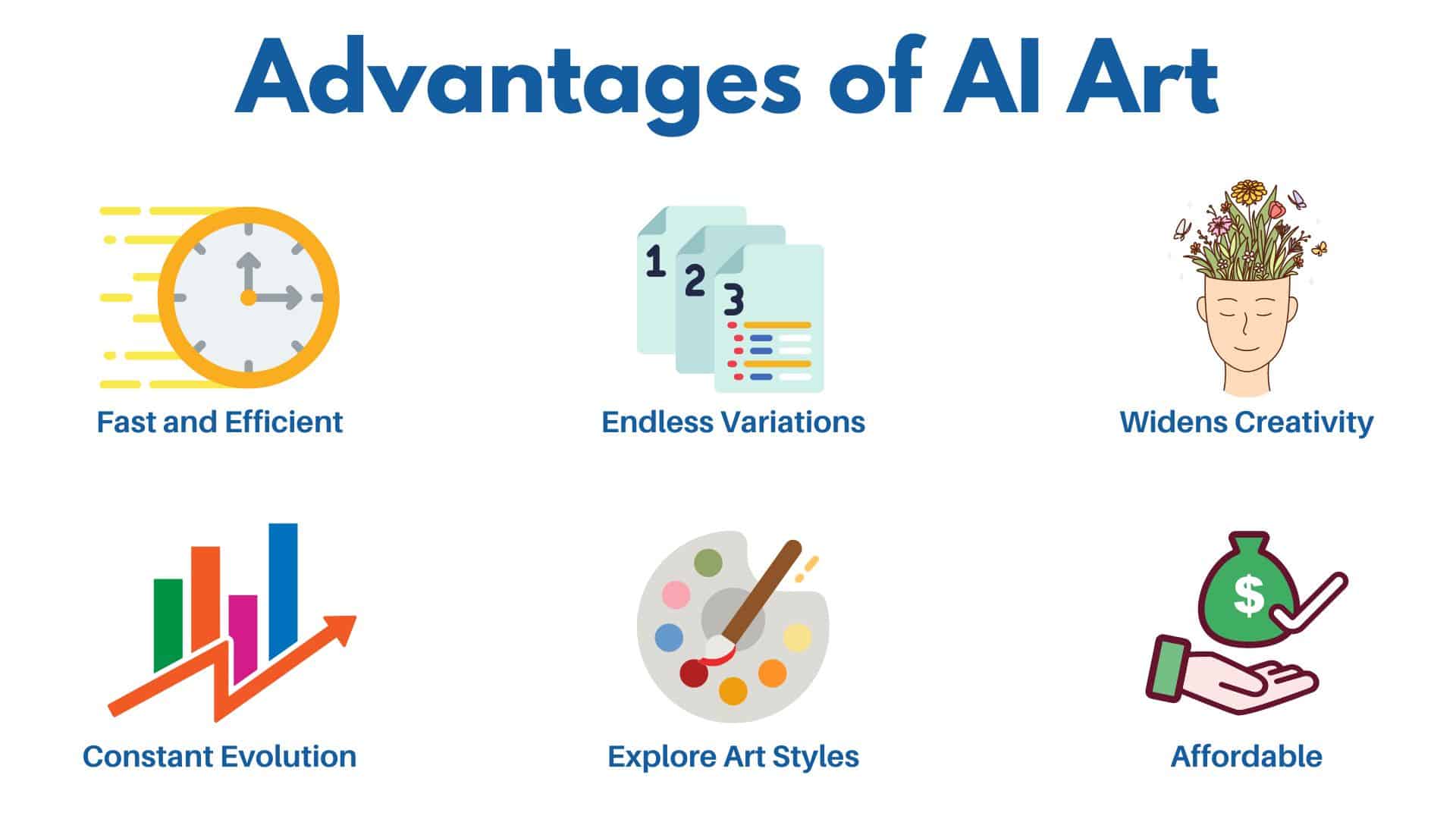 Advantages of AI Art

1
2
3

Fast and Efficient

Endless Variations

Widens Creativity

$

Constant Evolution

Explore Art Styles

Affordable